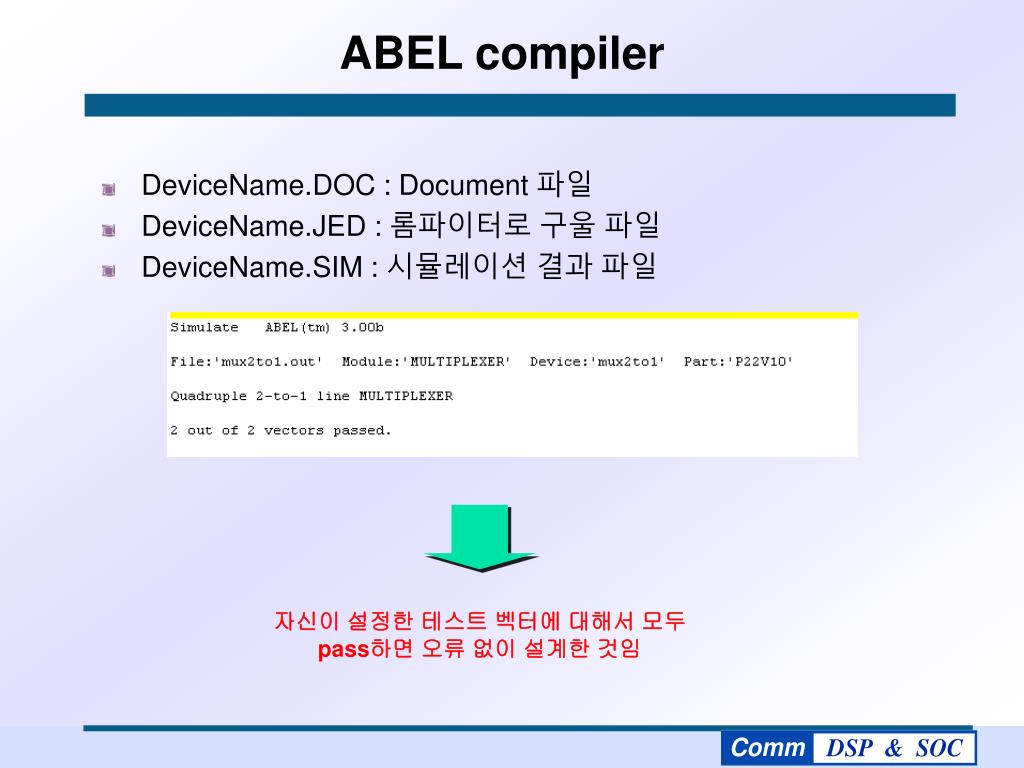 ABEL compiler

DeviceName.DOC : Document 파일
DeviceName.JED : 롬파이터로 구울 파일
DeviceName.SIM : 시뮬레이션 결과 파일

Simulate ABEL(tm) 3.00b

File:'mux2to1.out' Module:'MULTIPLEXER' Device:'mux2to1' Part:'P22V10'

Quadruple 2-to-1 line MULTIPLEXER

2 out of 2 vectors passed.

자신이 설정한 테스트 벡터에 대해서 모두 pass하면 오류 없이 설계한 것임

Comm DSP & SOC